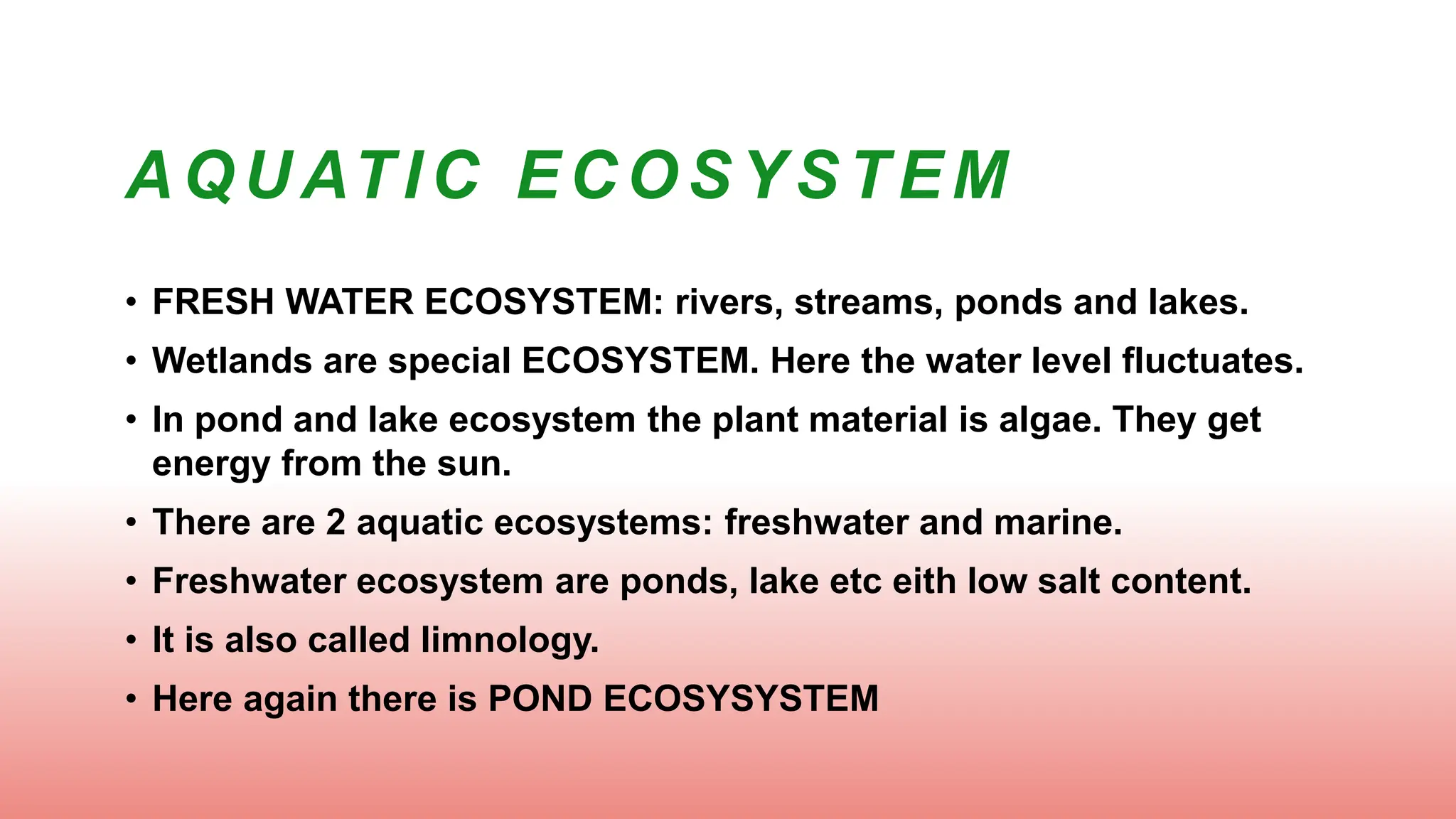 AQUATIC ECOSYSTEM

• FRESH WATER ECOSYSTEM: rivers, streams, ponds and lakes.
• Wetlands are special ECOSYSTEM. Here the water level fluctuates.
• In pond and lake ecosystem the plant material is algae. They get energy from the sun.
• There are 2 aquatic ecosystems: freshwater and marine.
• Freshwater ecosystem are ponds, lake etc eith low salt content.
• It is also called limnology.
• Here again there is POND ECOSYSYSTEM